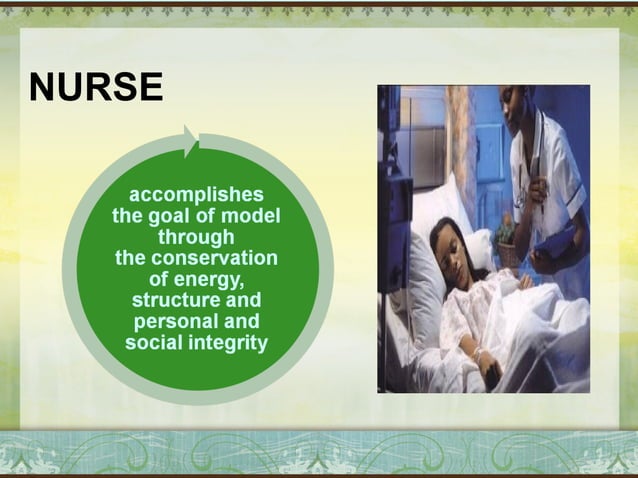 NURSE

accomplishes the goal of model through the conservation of energy, structure and personal and social integrity